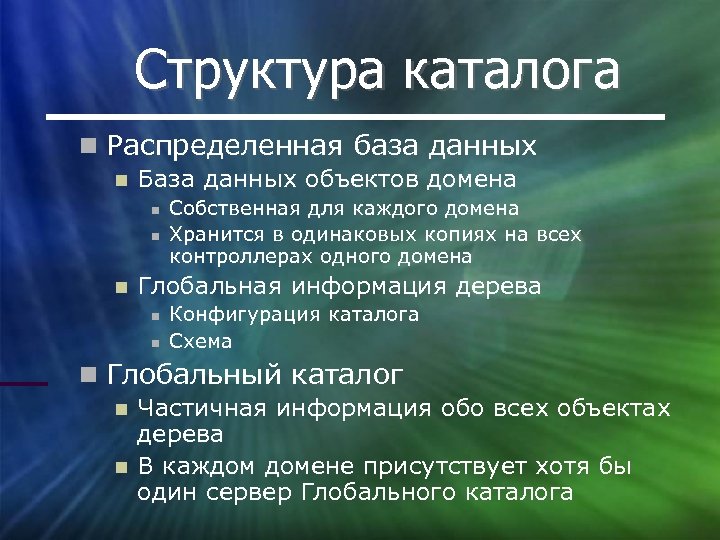 Структура каталога

- Распределенная база данных
  - База данных объектов домена
    - Собственная для каждого домена
    - Хранится в одинаковых копиях на всех контроллерах одного домена
  - Глобальная информация дерева
    - Конфигурация каталога
    - Схема
- Глобальный каталог
  - Частичная информация обо всех объектах дерева
  - В каждом домене присутствует хотя бы один сервер Глобального каталога